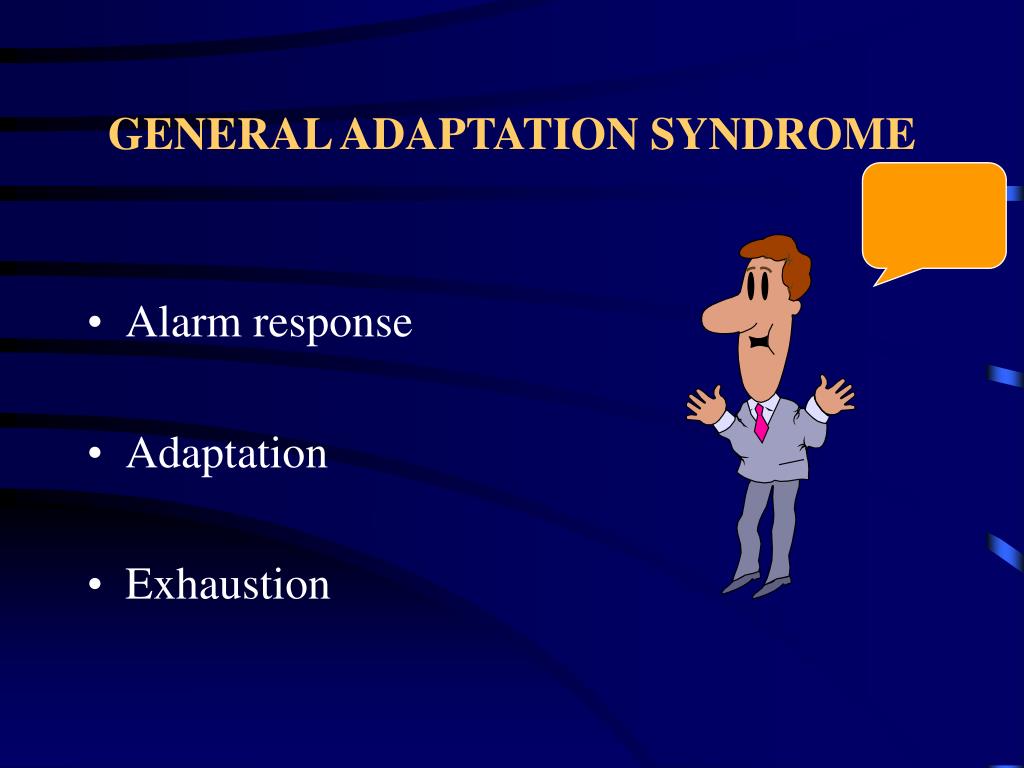 GENERAL ADAPTATION SYNDROME

• Alarm response

• Adaptation

• Exhaustion